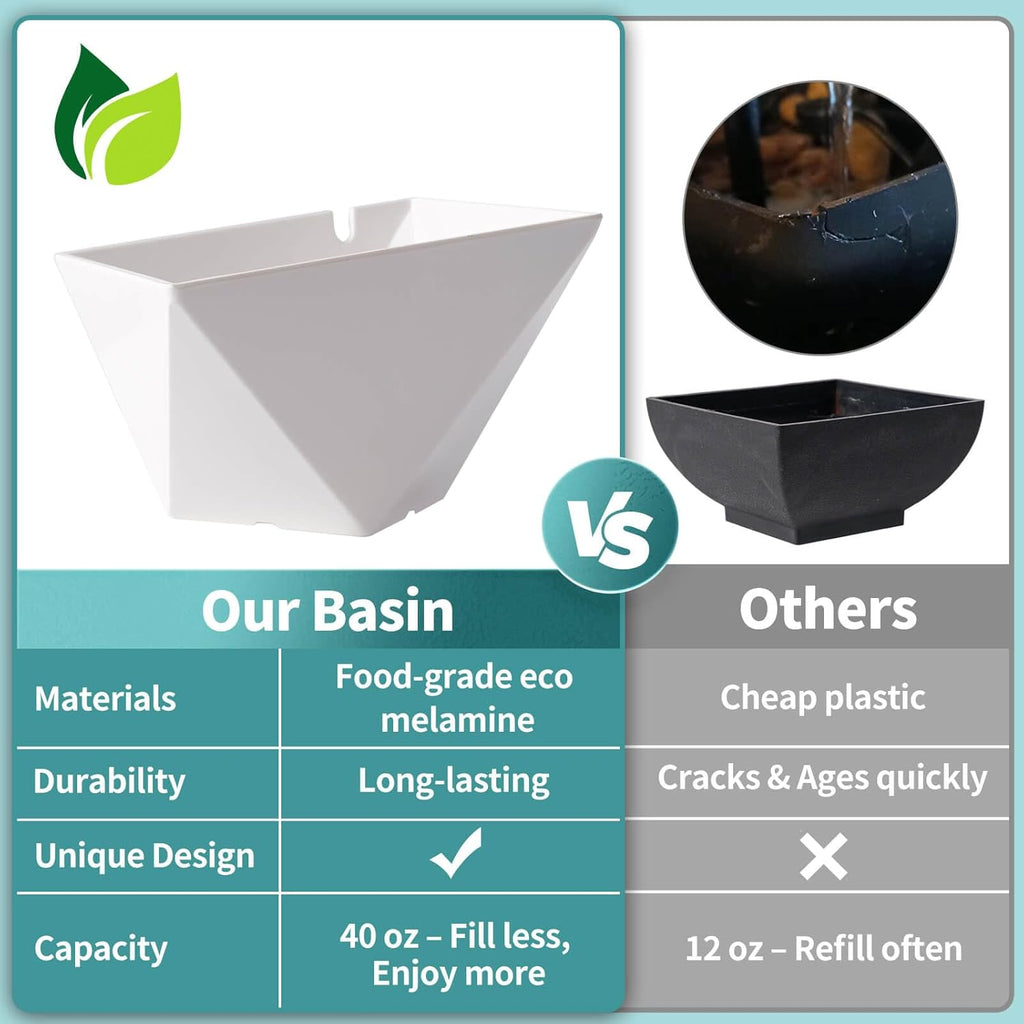 VS

|  | Our Basin | Others |
|---|---|---|
| Materials | Food-grade eco melamine | Cheap plastic |
| Durability | Long-lasting | Cracks & Ages quickly |
| Unique Design | ✓ | ✕ |
| Capacity | 40 oz – Fill less, Enjoy more | 12 oz – Refill often |